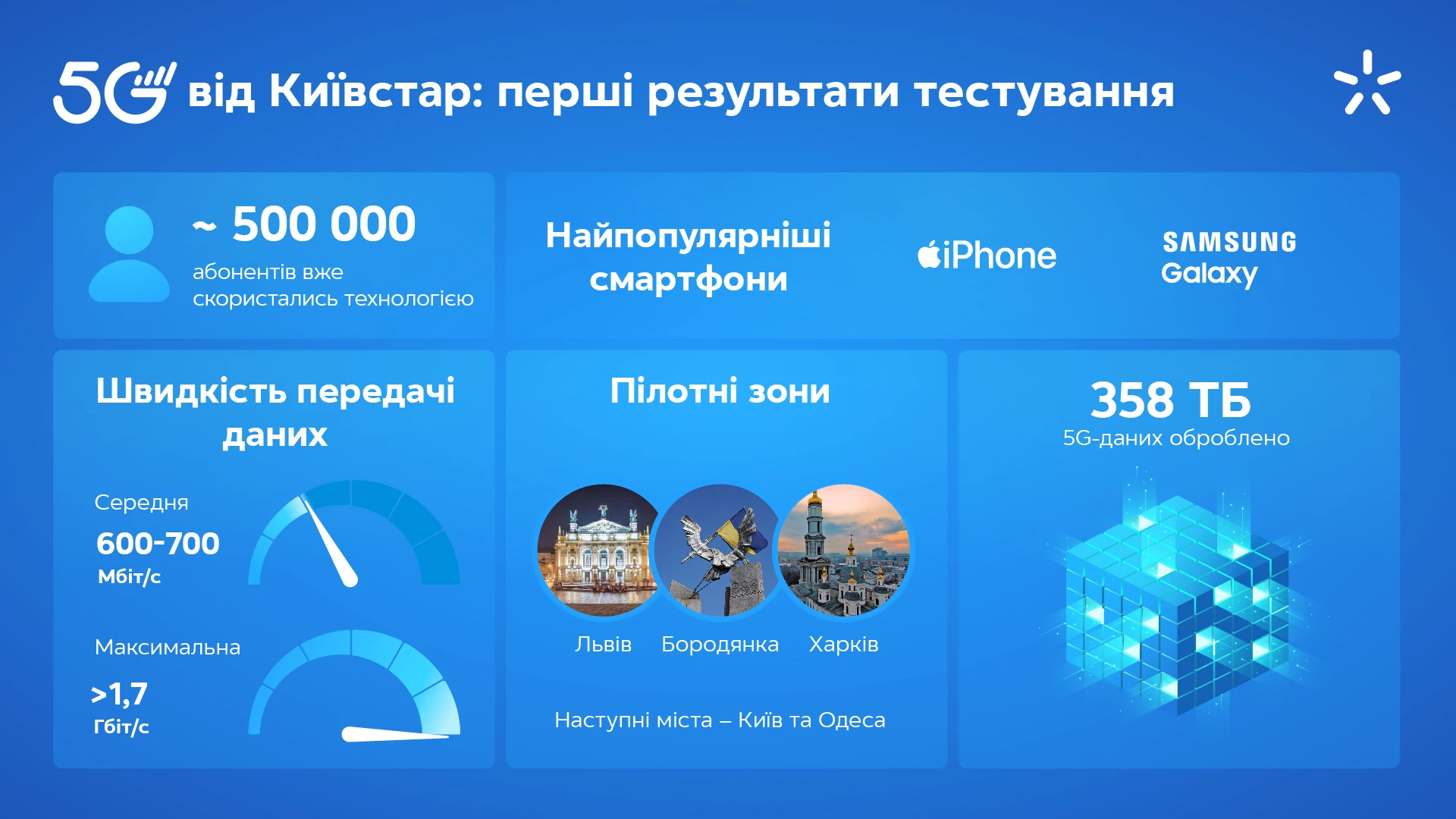 5G від Київстар: перші результати тестування

~ 500 000
абонентів вже скористались технологією

Найпопулярніші смартфони

iPhone

SAMSUNG
Galaxy

Швидкість передачі даних

Середня
600-700
Мбіт/с

Максимальна
>1,7
Гбіт/с

Пілотні зони

Львів Бородянка Харків

Наступні міста – Київ та Одеса

358 ТБ
5G-даних оброблено